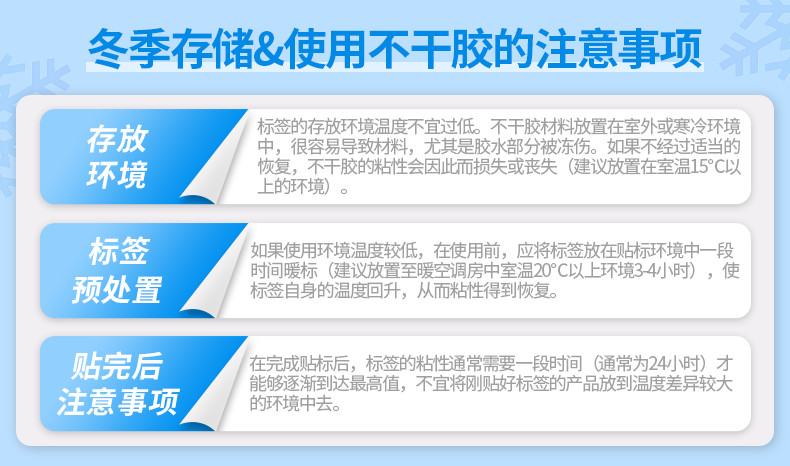 冬季存储&使用不干胶的注意事项

存放环境

标签的存放环境温度不宜过低。不干胶材料放置在室外或寒冷环境中，很容易导致材料，尤其是胶水部分被冻伤。如果不经过适当的恢复，不干胶的粘性会因此而损失或丧失（建议放置在室温15°C以上的环境）。

标签预处置

如果使用环境温度较低，在使用前，应将标签放在贴标环境中一段时间暖标（建议放置至暖空调房中室温20°C以上环境3-4小时），使标签自身的温度回升，从而粘性得到恢复。

贴完后注意事项

在完成贴标后，标签的粘性通常需要一段时间（通常为24小时）才能够逐渐到达最高值，不宜将刚贴好标签的产品放到温度差异较大的环境中去。